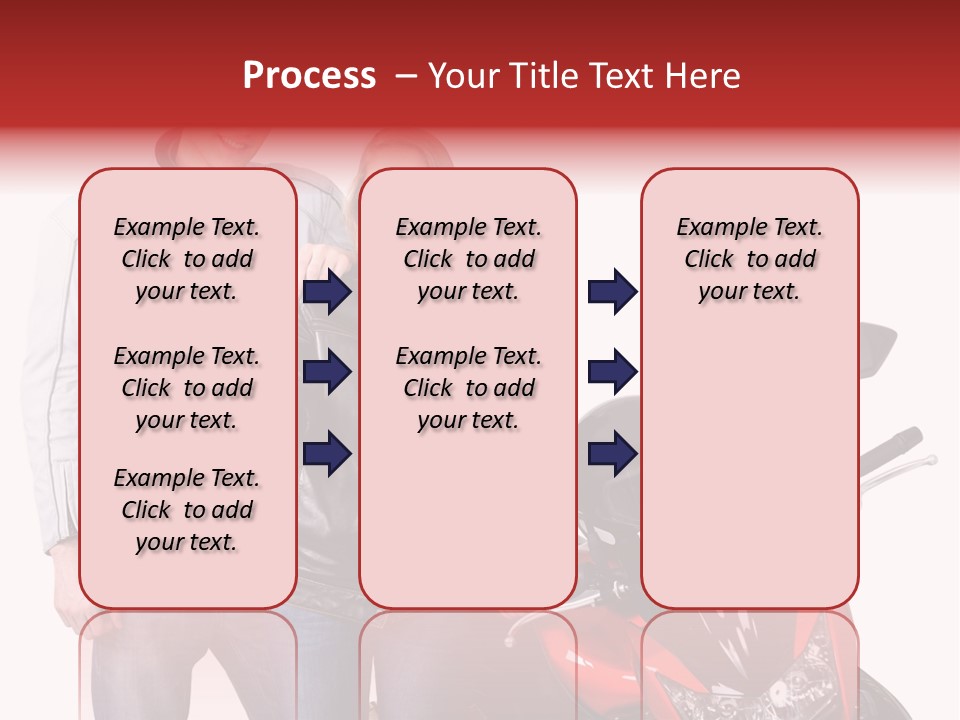 Process – Your Title Text Here

Example Text. Click to add your text.

Example Text. Click to add your text.

Example Text. Click to add your text.

Example Text. Click to add your text.

Example Text. Click to add your text.

Example Text. Click to add your text.